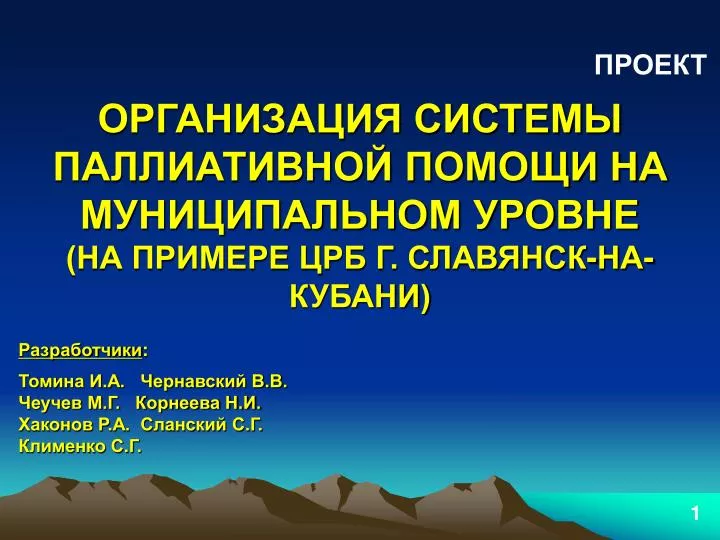 ПРОЕКТ

ОРГАНИЗАЦИЯ СИСТЕМЫ ПАЛЛИАТИВНОЙ ПОМОЩИ НА МУНИЦИПАЛЬНОМ УРОВНЕ (НА ПРИМЕРЕ ЦРБ Г. СЛАВЯНСК-НА-КУБАНИ)

Разработчики:

Томина И.А. Чернавский В.В.
Чеучев М.Г. Корнеева Н.И.
Хаконов Р.А. Сланский С.Г.
Клименко С.Г.

1